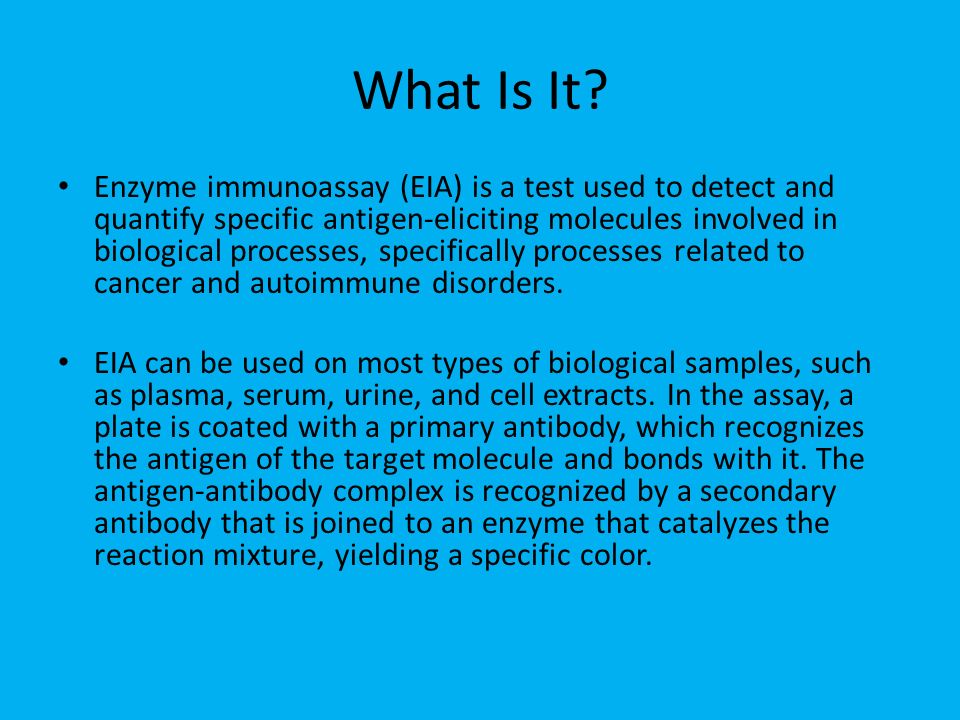 What Is It?

• Enzyme immunoassay (EIA) is a test used to detect and quantify specific antigen-eliciting molecules involved in biological processes, specifically processes related to cancer and autoimmune disorders.

• EIA can be used on most types of biological samples, such as plasma, serum, urine, and cell extracts. In the assay, a plate is coated with a primary antibody, which recognizes the antigen of the target molecule and bonds with it. The antigen-antibody complex is recognized by a secondary antibody that is joined to an enzyme that catalyzes the reaction mixture, yielding a specific color.